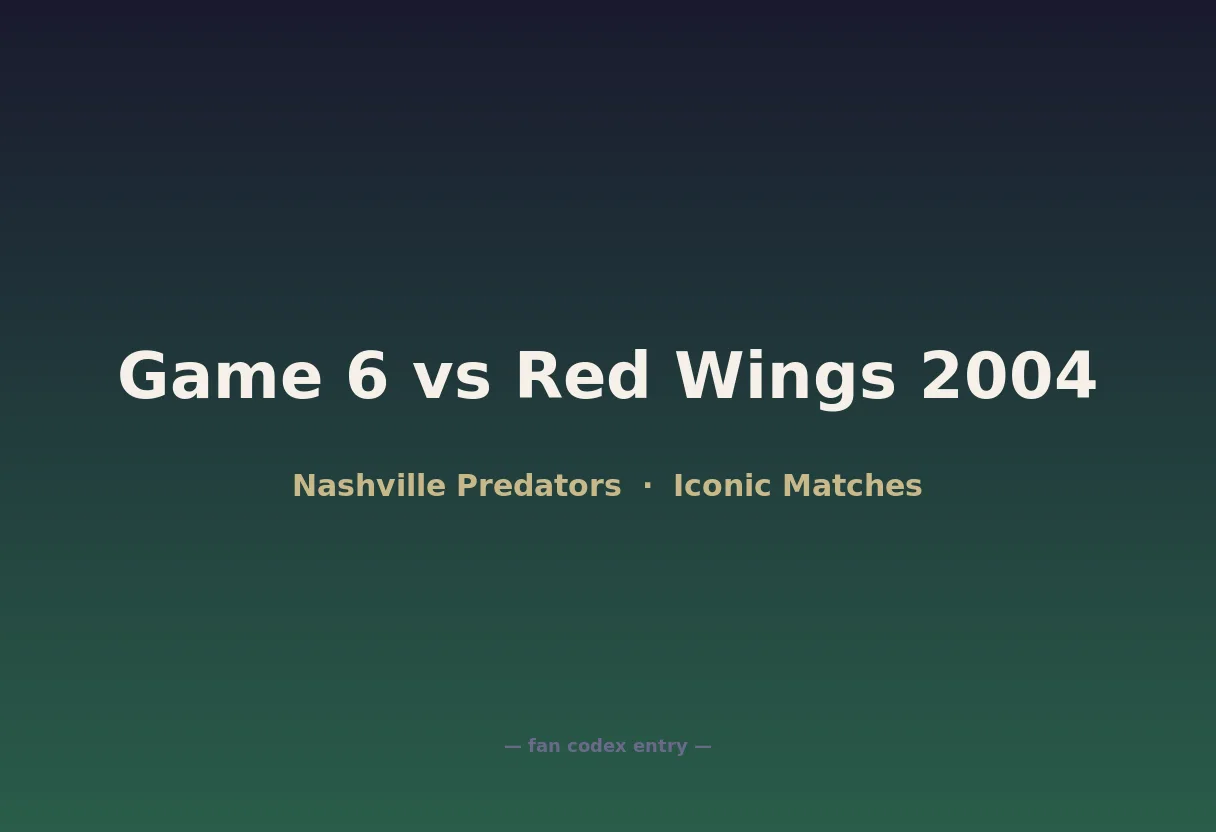 Game 6 vs Red Wings 2004

Nashville Predators · Iconic Matches

— fan codex entry —